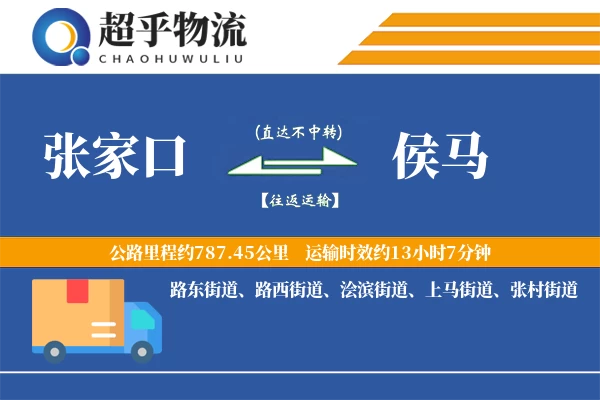 超乎物流
CHAOHUWULIU

张家口
(直达不中转)
【往返运输】
侯马

公路里程约787.45公里 运输时效约13小时7分钟

路东街道、路西街道、浍滨街道、上马街道、张村街道